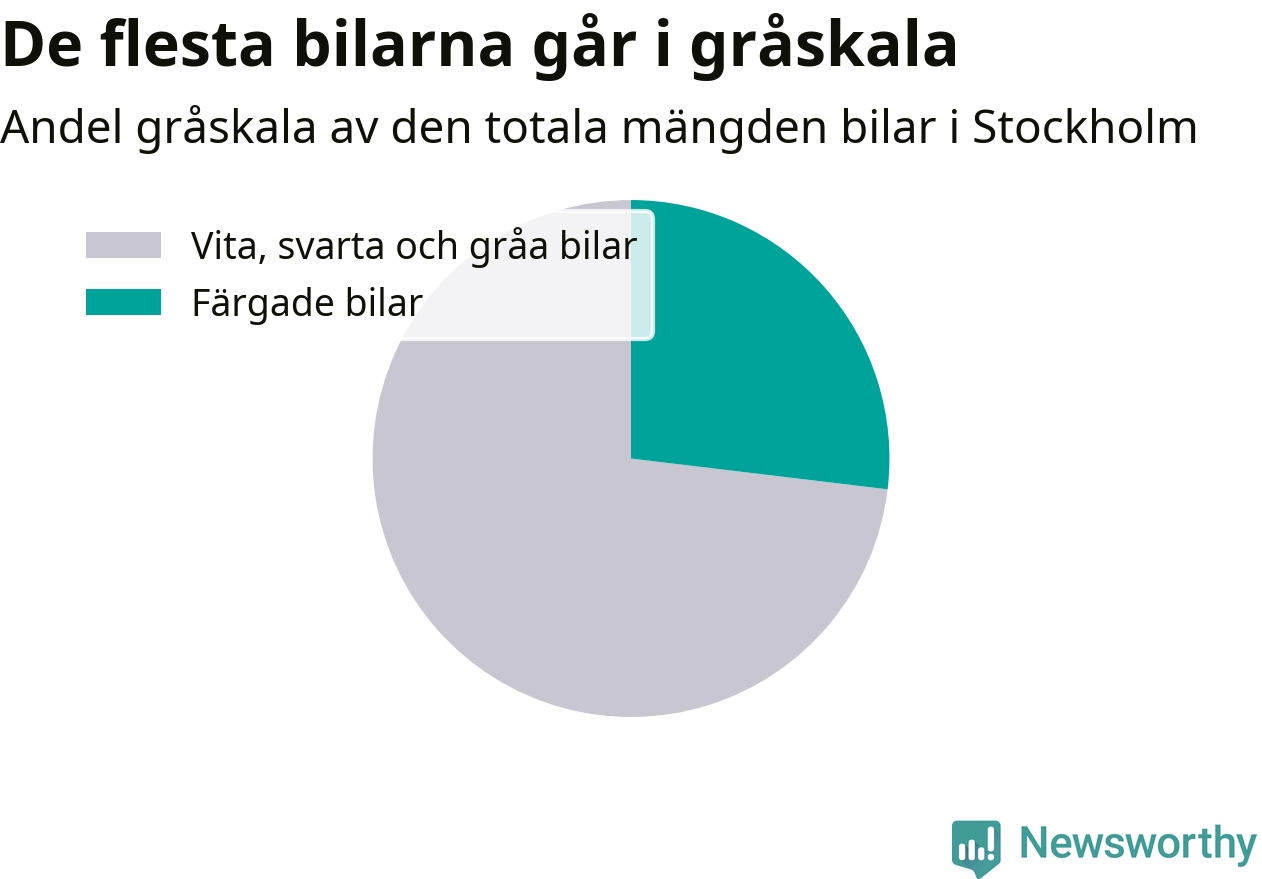 De flesta bilarna går i gråskala

Andel gråskala av den totala mängden bilar i Stockholm

Vita, svarta och gråa bilar
Färgade bilar

Newsworthy